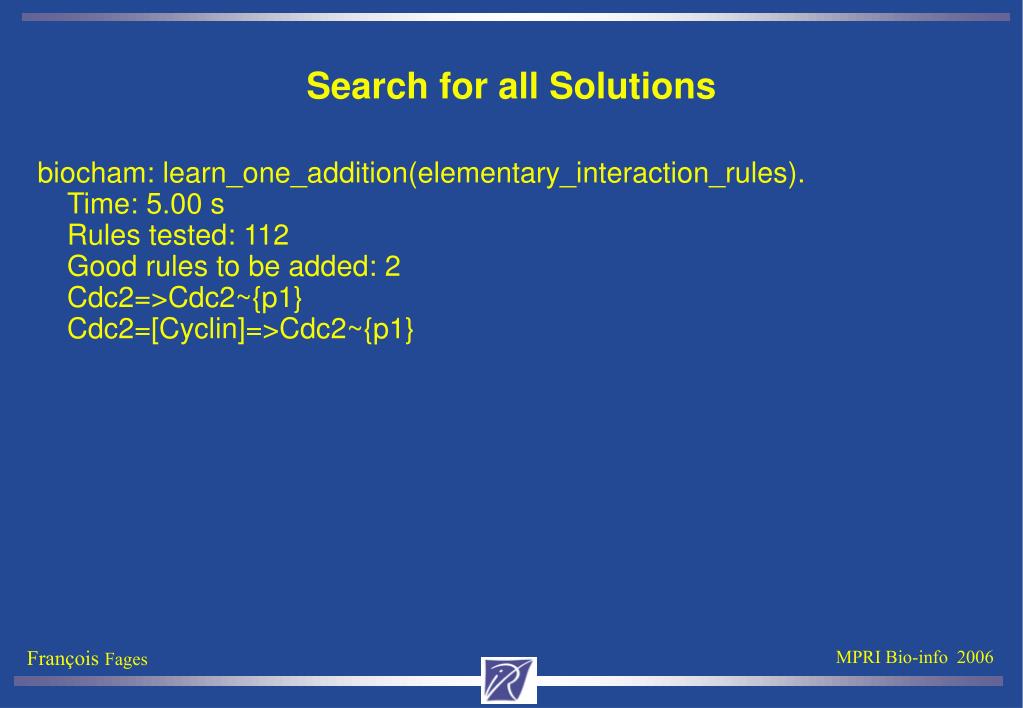 Search for all Solutions

biocham: learn_one_addition(elementary_interaction_rules).
Time: 5.00 s
Rules tested: 112
Good rules to be added: 2
Cdc2=>Cdc2~{p1}
Cdc2=[Cyclin]=>Cdc2~{p1}

François Fages

MPRI Bio-info 2006